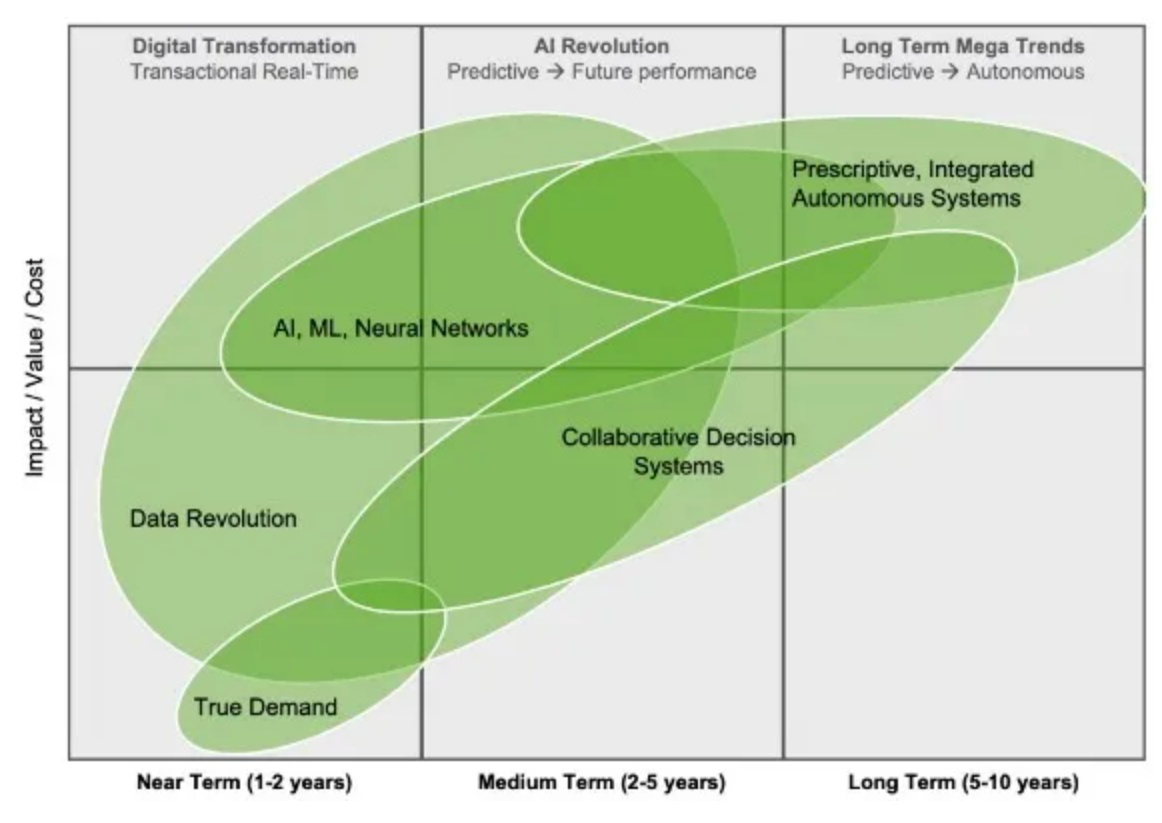 Digital Transformation
Transactional Real-Time

AI Revolution
Predictive → Future performance

Long Term Mega Trends
Predictive → Autonomous

Impact / Value / Cost

Prescriptive, Integrated Autonomous Systems

AI, ML, Neural Networks

Collaborative Decision Systems

Data Revolution

True Demand

Near Term (1-2 years)

Medium Term (2-5 years)

Long Term (5-10 years)